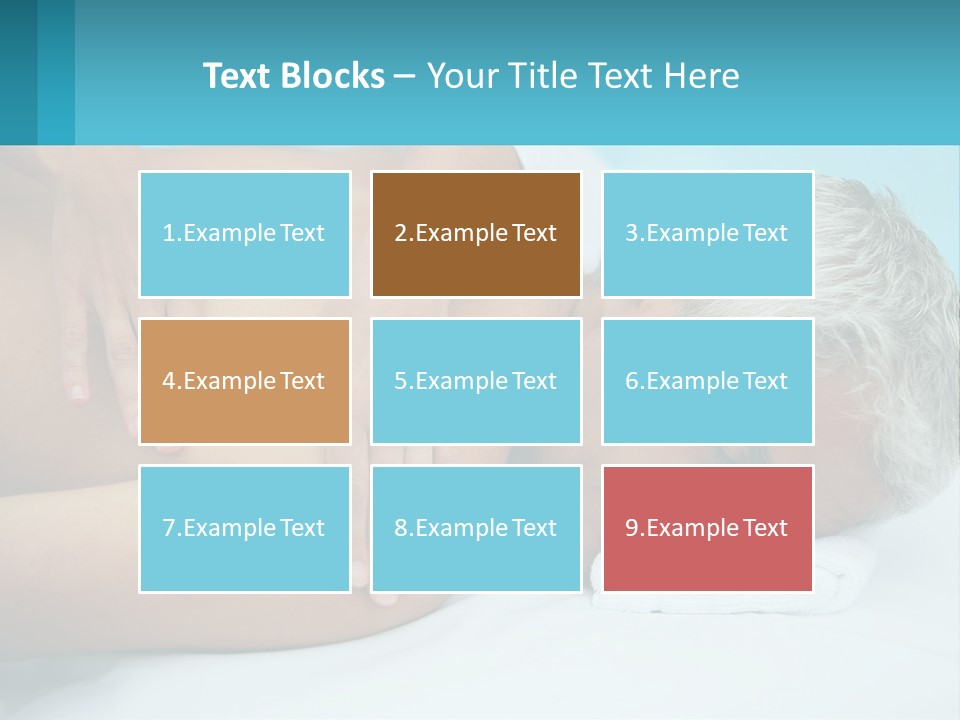 Text Blocks – Your Title Text Here

1.Example Text

2.Example Text

3.Example Text

4.Example Text

5.Example Text

6.Example Text

7.Example Text

8.Example Text

9.Example Text